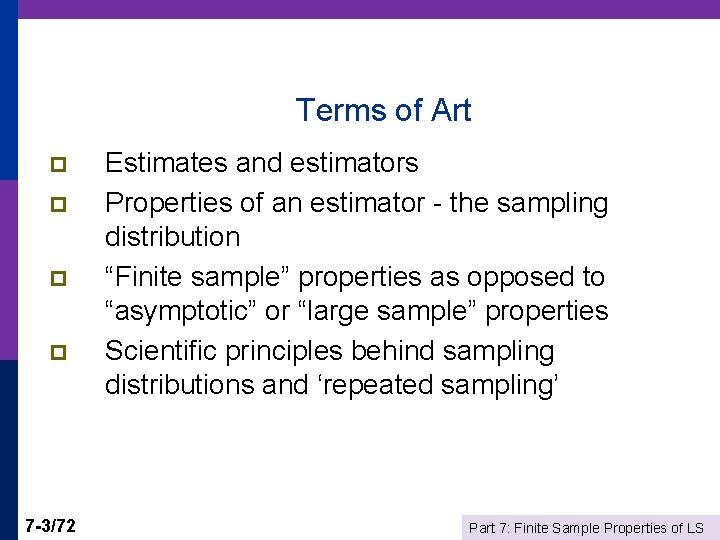 Terms of Art

Estimates and estimators

Properties of an estimator - the sampling distribution

“Finite sample” properties as opposed to “asymptotic” or “large sample” properties

Scientific principles behind sampling distributions and ‘repeated sampling’

7-3/72

Part 7: Finite Sample Properties of LS